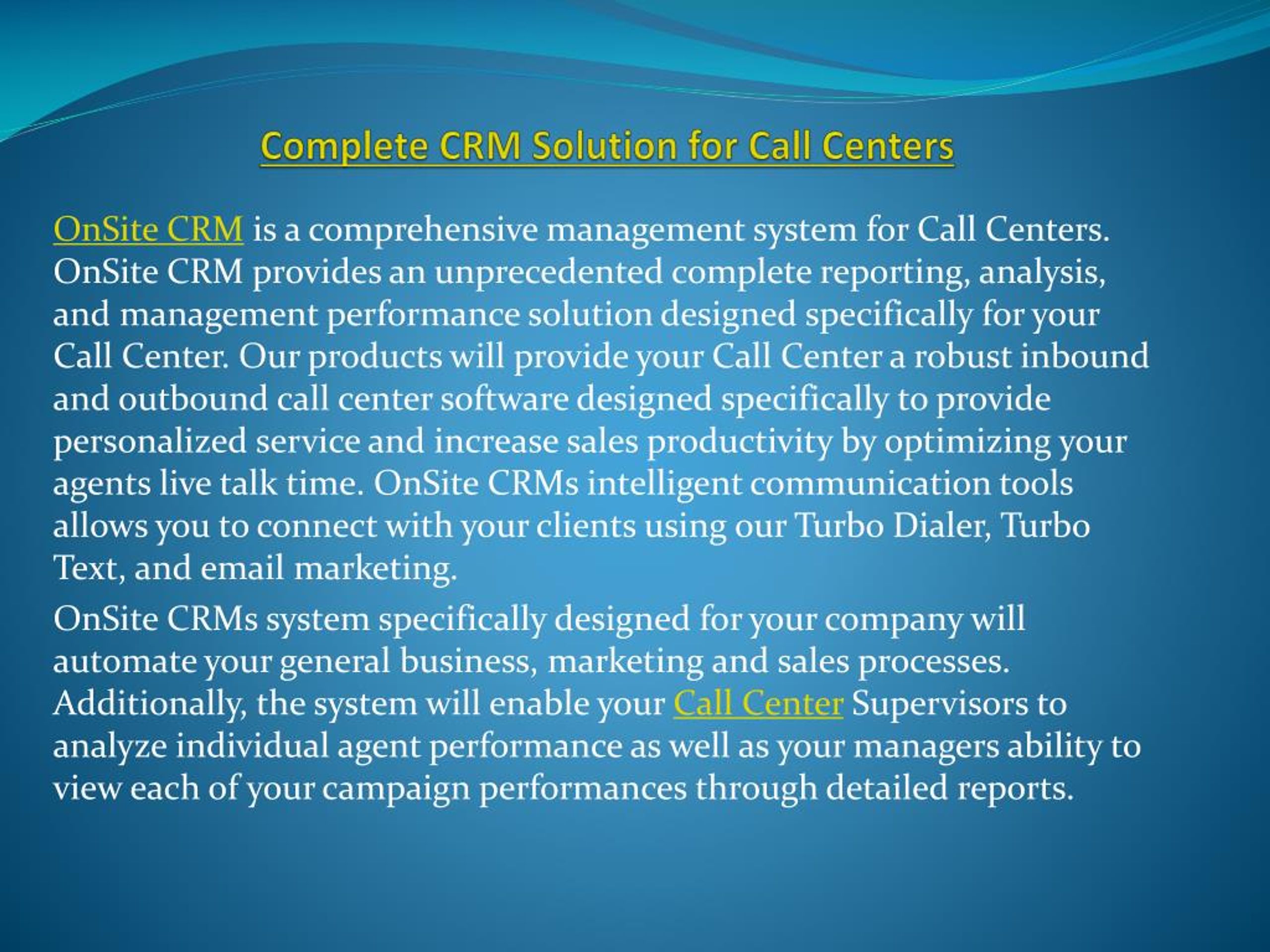 Complete CRM Solution for Call Centers

OnSite CRM is a comprehensive management system for Call Centers. OnSite CRM provides an unprecedented complete reporting, analysis, and management performance solution designed specifically for your Call Center. Our products will provide your Call Center a robust inbound and outbound call center software designed specifically to provide personalized service and increase sales productivity by optimizing your agents live talk time. OnSite CRMs intelligent communication tools allows you to connect with your clients using our Turbo Dialer, Turbo Text, and email marketing.

OnSite CRMs system specifically designed for your company will automate your general business, marketing and sales processes. Additionally, the system will enable your Call Center Supervisors to analyze individual agent performance as well as your managers ability to view each of your campaign performances through detailed reports.